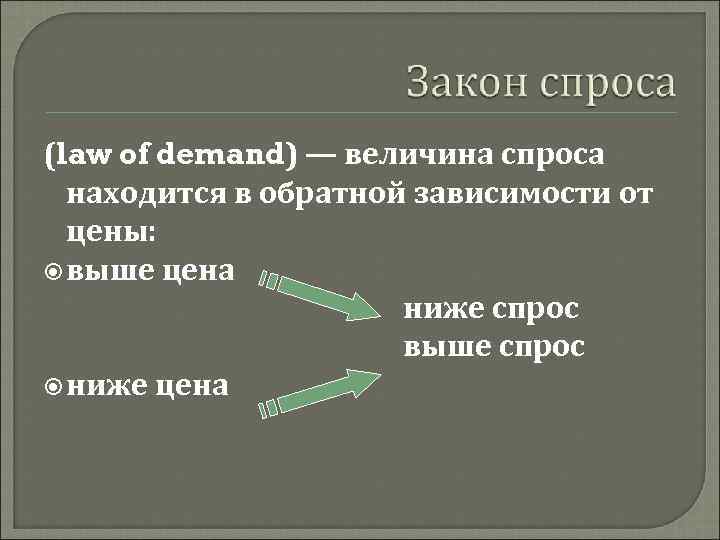 Закон спроса

(law of demand) — величина спроса находится в обратной зависимости от цены:

выше цена

ниже спрос
выше спрос

ниже цена